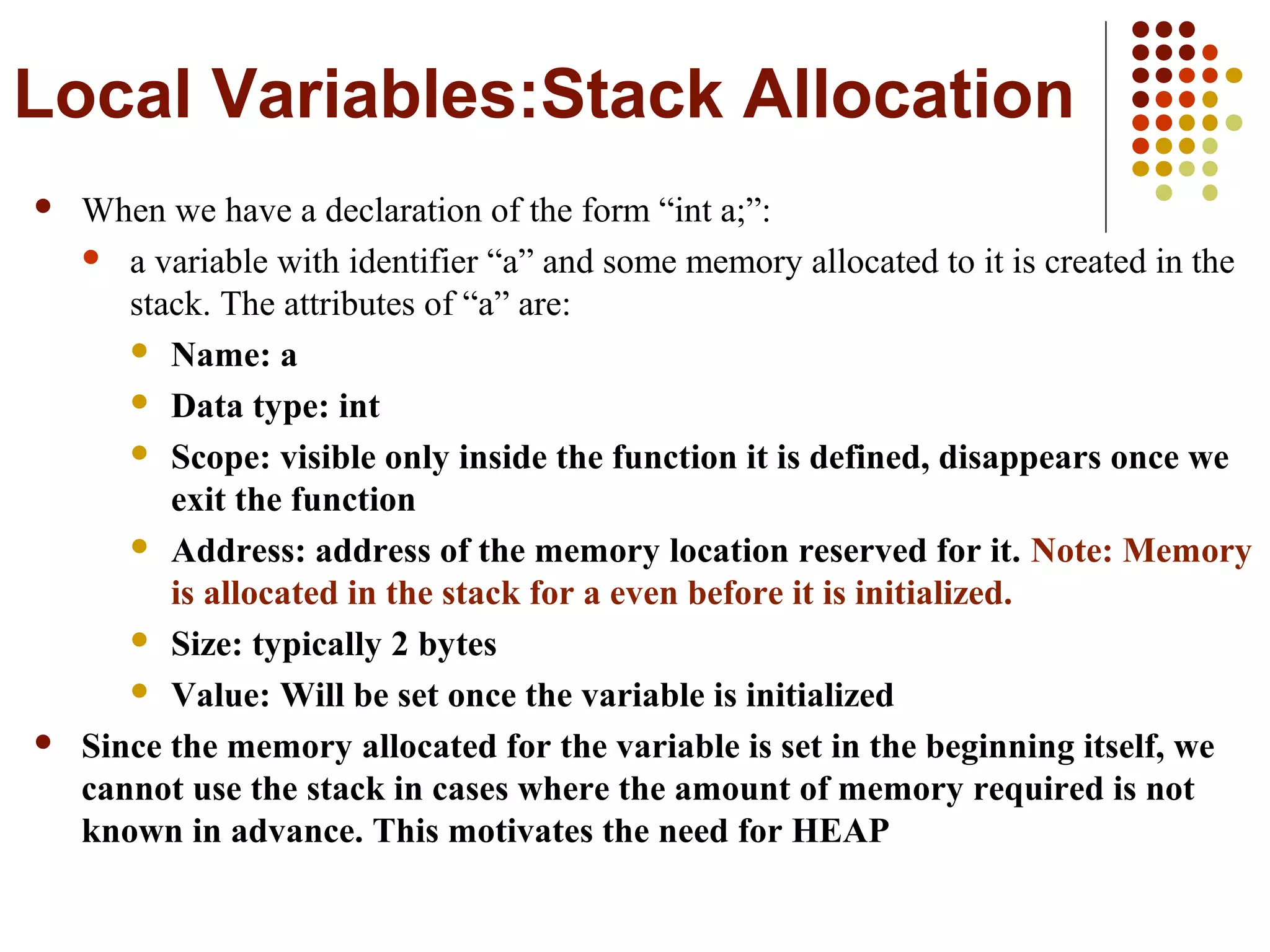 Local Variables:Stack Allocation

- When we have a declaration of the form “int a;”:
  - a variable with identifier “a” and some memory allocated to it is created in the stack. The attributes of “a” are:
    - Name: a
    - Data type: int
    - Scope: visible only inside the function it is defined, disappears once we exit the function
    - Address: address of the memory location reserved for it. Note: Memory is allocated in the stack for a even before it is initialized.
    - Size: typically 2 bytes
    - Value: Will be set once the variable is initialized
- Since the memory allocated for the variable is set in the beginning itself, we cannot use the stack in cases where the amount of memory required is not known in advance. This motivates the need for HEAP